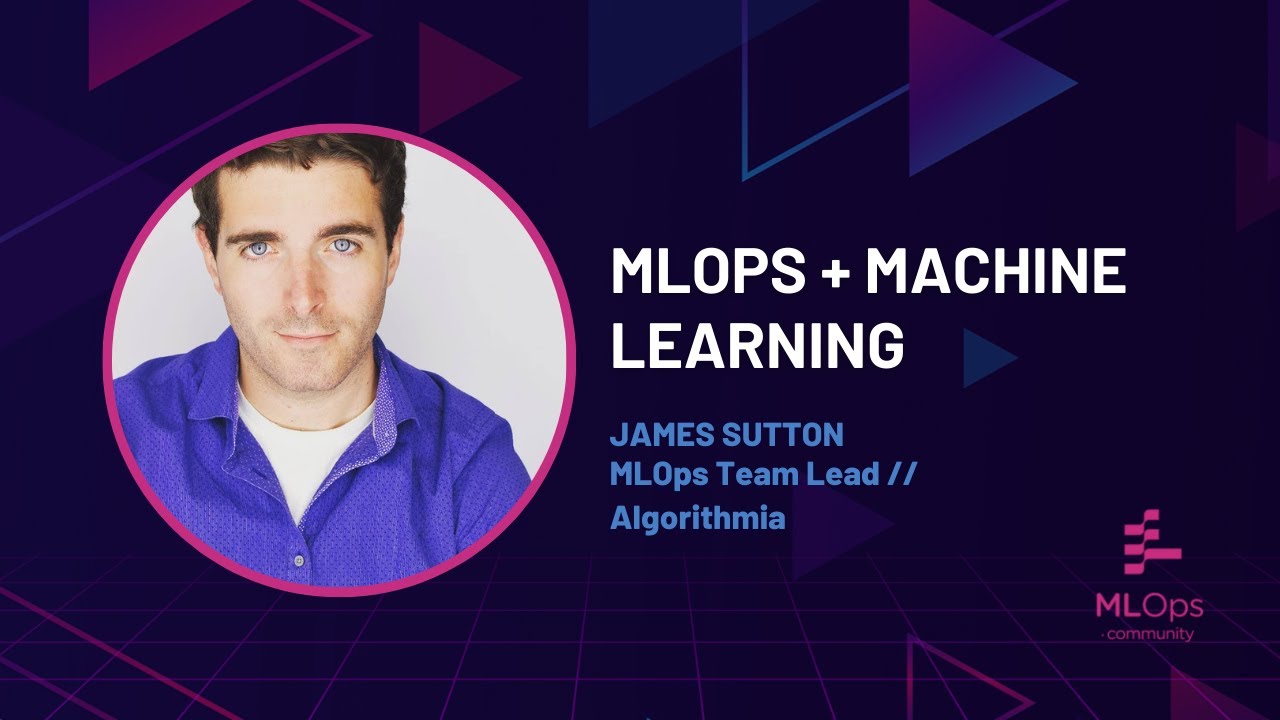 MLOPS + MACHINE LEARNING

JAMES SUTTON
MLOps Team Lead //
Algorithmia

MLOps
.community